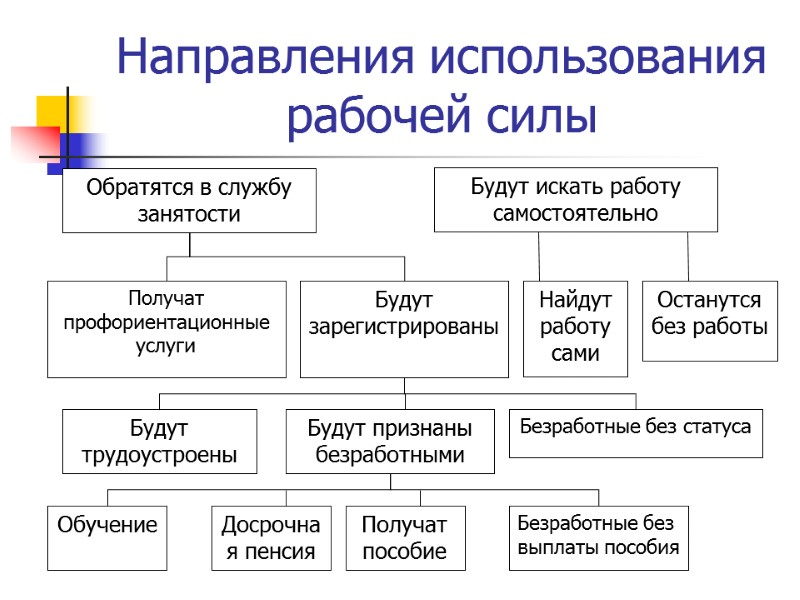 Направления использования рабочей силы

Обратятся в службу занятости

Будут искать работу самостоятельно

Получат профориентационные услуги

Будут зарегистрированы

Найдут работу сами

Останутся без работы

Будут трудоустроены

Будут признаны безработными

Безработные без статуса

Обучение

Досрочна я пенсия

Получат пособие

Безработные без выплаты пособия